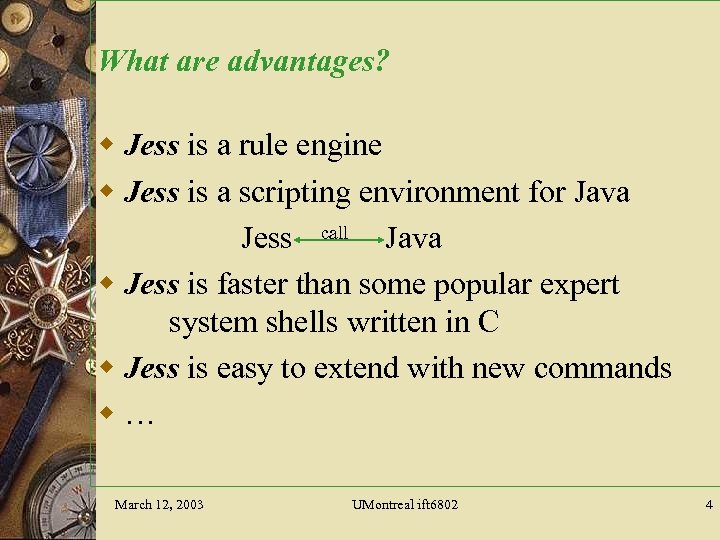 What are advantages?

◆ Jess is a rule engine
◆ Jess is a scripting environment for Java

Jess call Java

◆ Jess is faster than some popular expert system shells written in C
◆ Jess is easy to extend with new commands
◆ …

March 12, 2003 UMontreal ift6802 4